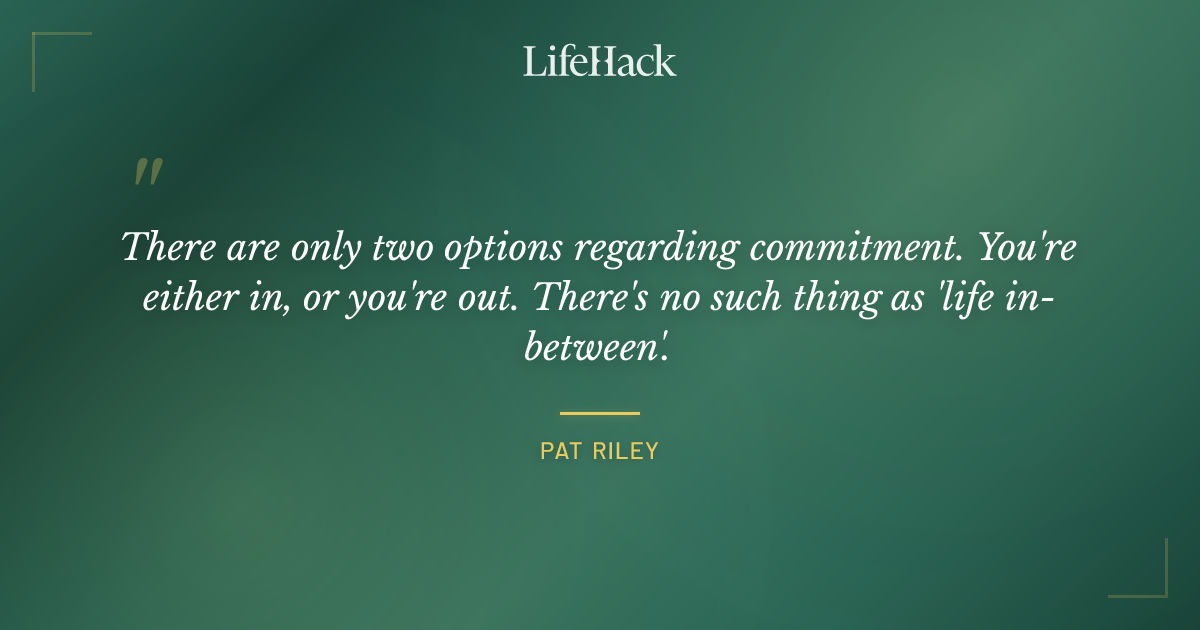 LifeHack

"

There are only two options regarding commitment. You're either in, or you're out. There's no such thing as 'life in-between'.

PAT RILEY